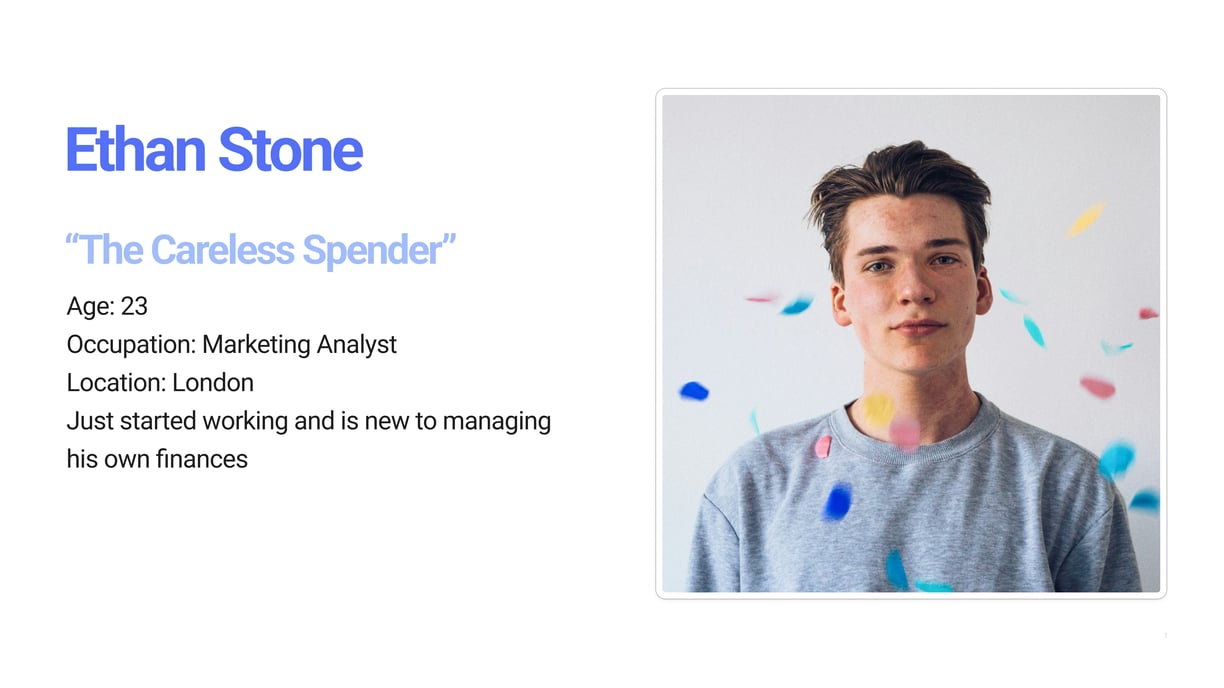 Ethan Stone

“The Careless Spender”

Age: 23
Occupation: Marketing Analyst
Location: London
Just started working and is new to managing his own finances